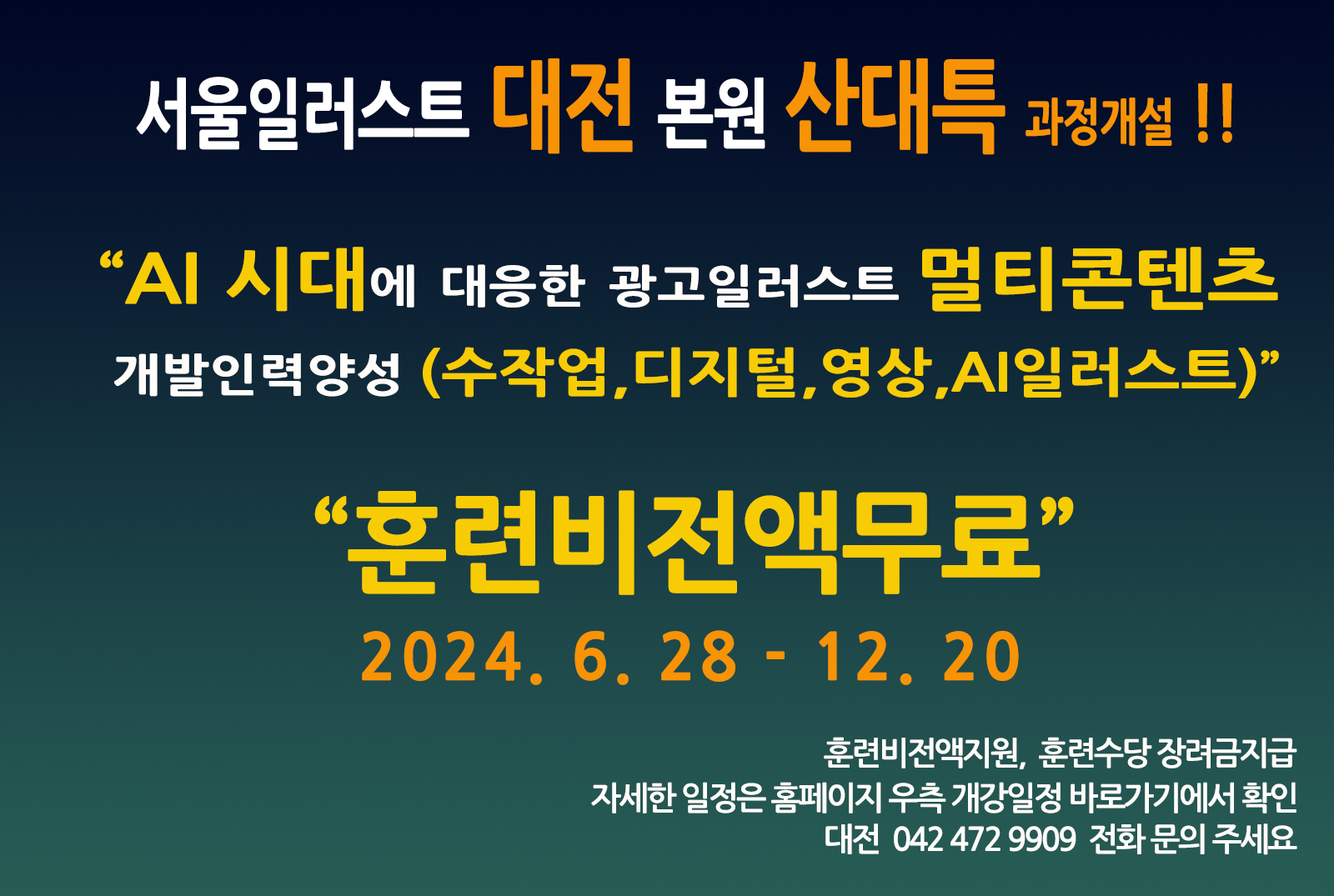 서울일러스트 대전 본원 산대특 과정개설 !!

“AI 시대에 대응한 광고일러스트 멀티콘텐츠 개발인력양성 (수작업,디지털,영상,AI일러스트)”

“훈련비전액무료”

2024. 6. 28 - 12. 20

훈련비전액지원, 훈련수당 장려금지급
자세한 일정은 홈페이지 우측 개강일정 바로가기에서 확인
대전 042 472 9909 전화 문의 주세요